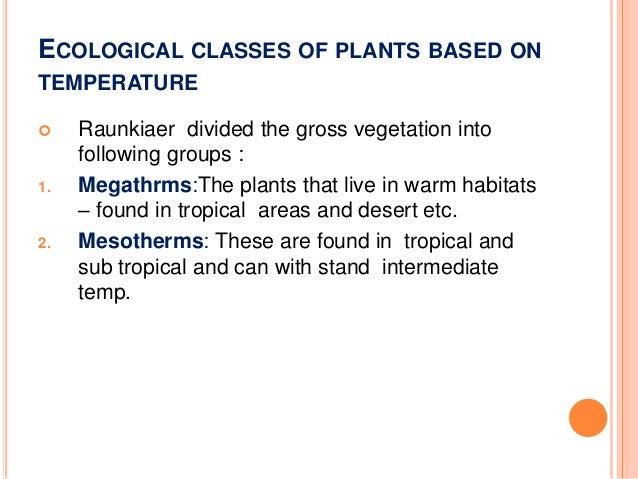 ECOLOGICAL CLASSES OF PLANTS BASED ON TEMPERATURE

Raunkiaer divided the gross vegetation into following groups :

1. Megathrms:The plants that live in warm habitats – found in tropical areas and desert etc.

2. Mesotherms: These are found in tropical and sub tropical and can with stand intermediate temp.